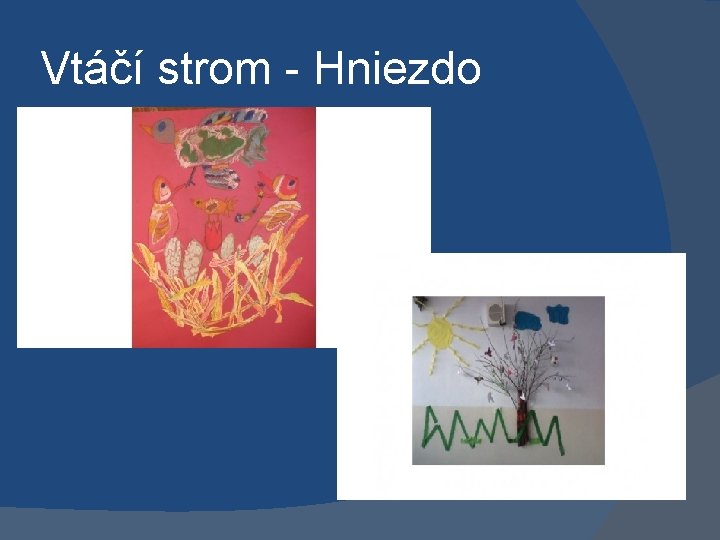 Vtáčí strom - Hniezdo